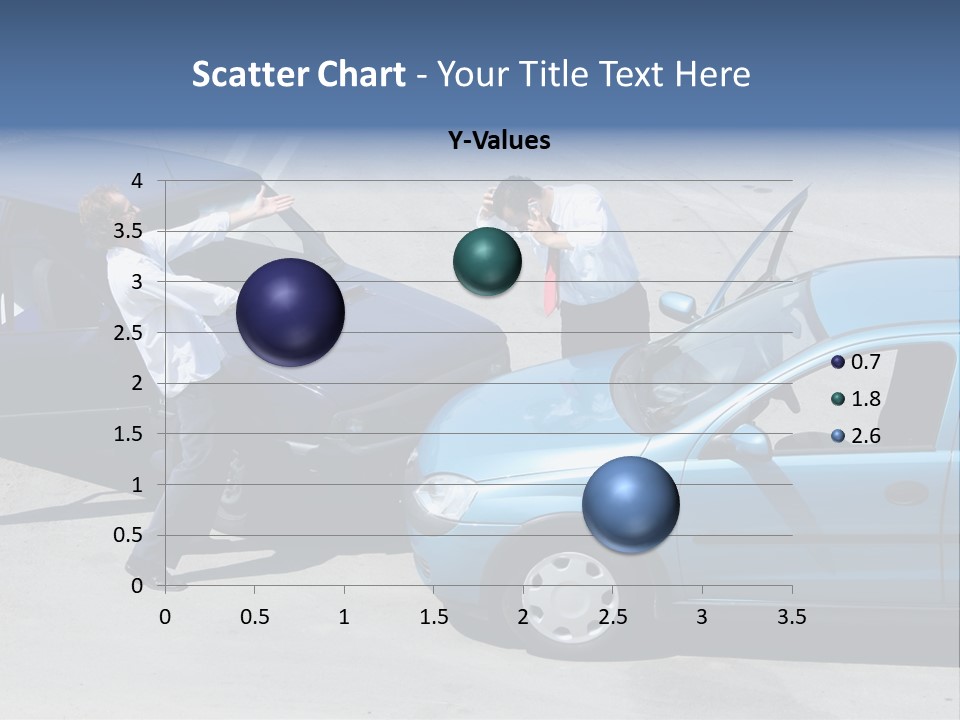 Scatter Chart - Your Title Text Here

Y-Values

4
3.5
3
2.5
2
1.5
1
0.5
0

0 0.5 1 1.5 2 2.5 3 3.5

0.7
1.8
2.6